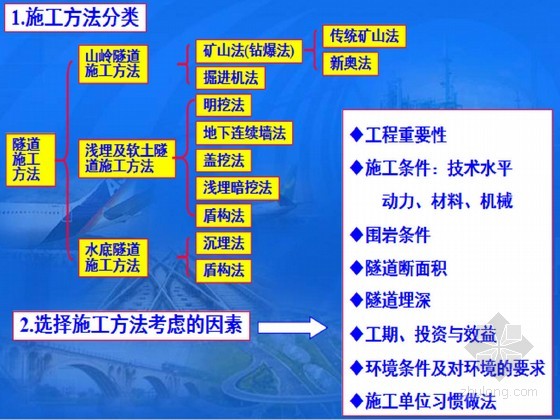 1.施工方法分类

隧道施工方法

山岭隧道施工方法

矿山法(钻爆法)

传统矿山法

新奥法

掘进机法

浅埋及软土隧道施工方法

明挖法

地下连续墙法

盖挖法

浅埋暗挖法

盾构法

水底隧道施工方法

沉埋法

盾构法

2.选择施工方法考虑的因素

◆工程重要性
◆施工条件：技术水平 动力、材料、机械
◆围岩条件
◆隧道断面积
◆隧道埋深
◆工期、投资与效益
◆环境条件及对环境的要求
◆施工单位习惯做法

zhulong.com